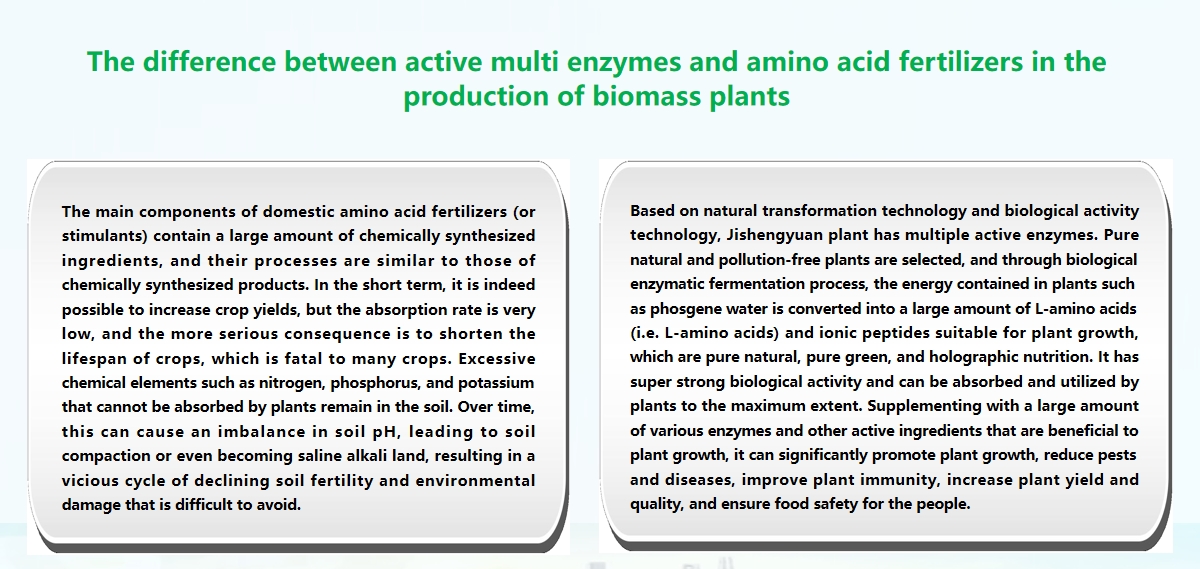 The difference between active multi enzymes and amino acid fertilizers in the production of biomass plants

The main components of domestic amino acid fertilizers (or stimulants) contain a large amount of chemically synthesized ingredients, and their processes are similar to those of chemically synthesized products. In the short term, it is indeed possible to increase crop yields, but the absorption rate is very low, and the more serious consequence is to shorten the lifespan of crops, which is fatal to many crops. Excessive chemical elements such as nitrogen, phosphorus, and potassium that cannot be absorbed by plants remain in the soil. Over time, this can cause an imbalance in soil pH, leading to soil compaction or even becoming saline alkali land, resulting in a vicious cycle of declining soil fertility and environmental damage that is difficult to avoid.

Based on natural transformation technology and biological activity technology, Jishengyuan plant has multiple active enzymes. Pure natural and pollution-free plants are selected, and through biological enzymatic fermentation process, the energy contained in plants such as phosgene water is converted into a large amount of L-amino acids (i.e. L-amino acids) and ionic peptides suitable for plant growth, which are pure natural, pure green, and holographic nutrition. It has super strong biological activity and can be absorbed and utilized by plants to the maximum extent. Supplementing with a large amount of various enzymes and other active ingredients that are beneficial to plant growth, it can significantly promote plant growth, reduce pests and diseases, improve plant immunity, increase plant yield and quality, and ensure food safety for the people.